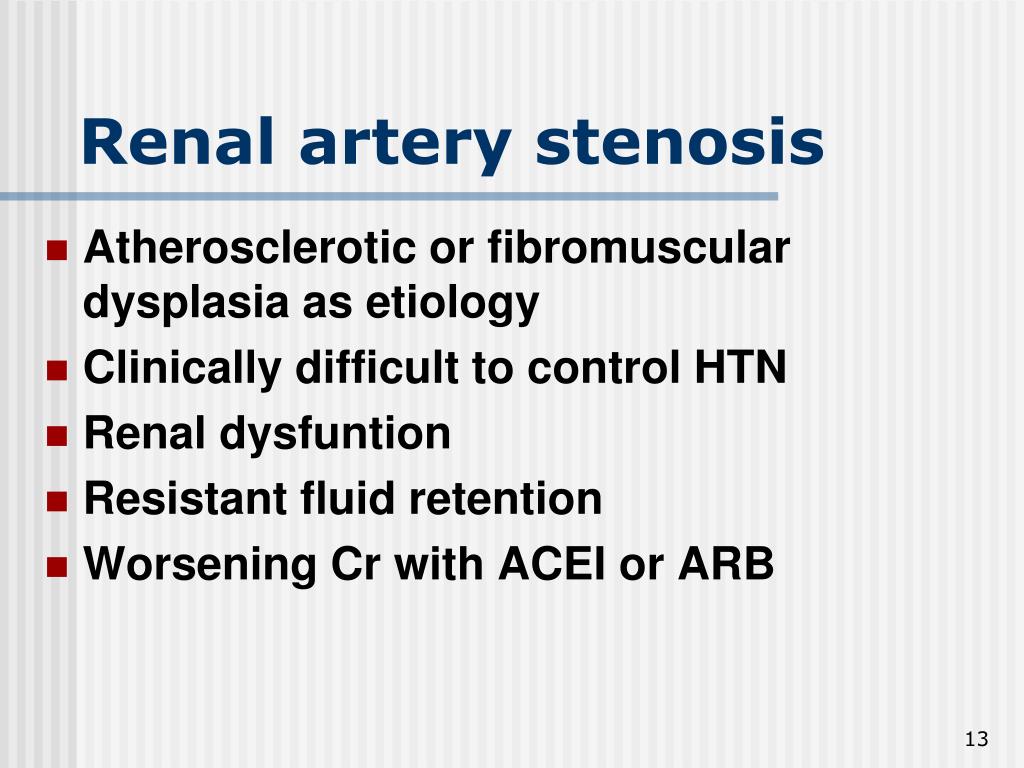 Renal artery stenosis

- Atherosclerotic or fibromuscular dysplasia as etiology
- Clinically difficult to control HTN
- Renal dysfuntion
- Resistant fluid retention
- Worsening Cr with ACEI or ARB

13